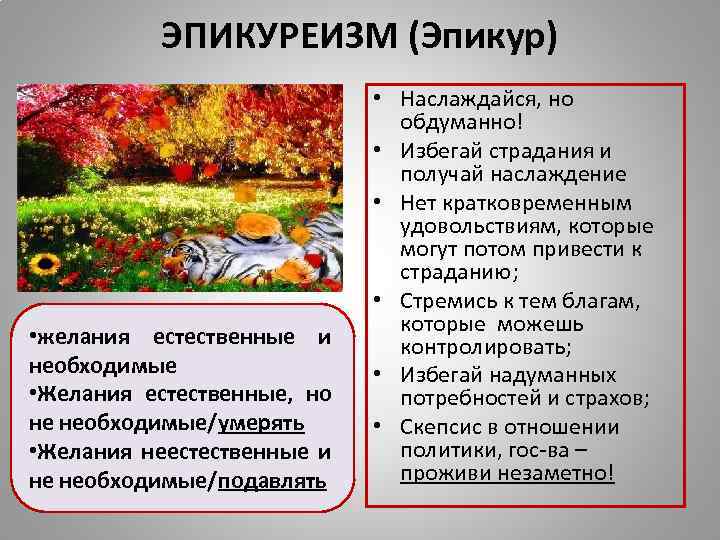 ЭПИКУРЕИЗМ (Эпикур)

•желания естественные и необходимые
•Желания естественные, но не необходимые/умерять
•Желания неестественные и не необходимые/подавлять

• Наслаждайся, но обдуманно!
• Избегай страдания и получай наслаждение
• Нет кратковременным удовольствиям, которые могут потом привести к страданию;
• Стремись к тем благам, которые можешь контролировать;
• Избегай надуманных потребностей и страхов;
• Скепсис в отношении политики, гос-ва – проживи незаметно!